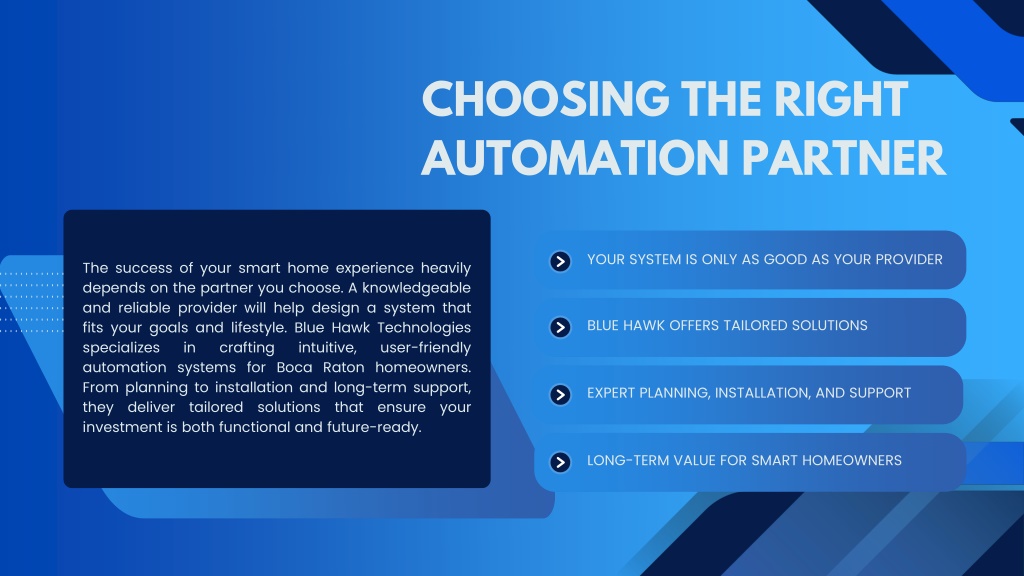 CHOOSING THE RIGHT AUTOMATION PARTNER

The success of your smart home experience heavily depends on the partner you choose. A knowledgeable and reliable provider will help design a system that fits your goals and lifestyle. Blue Hawk Technologies specializes in crafting intuitive, user-friendly automation systems for Boca Raton homeowners. From planning to installation and long-term support, they deliver tailored solutions that ensure your investment is both functional and future-ready.

YOUR SYSTEM IS ONLY AS GOOD AS YOUR PROVIDER

BLUE HAWK OFFERS TAILORED SOLUTIONS

EXPERT PLANNING, INSTALLATION, AND SUPPORT

LONG-TERM VALUE FOR SMART HOMEOWNERS